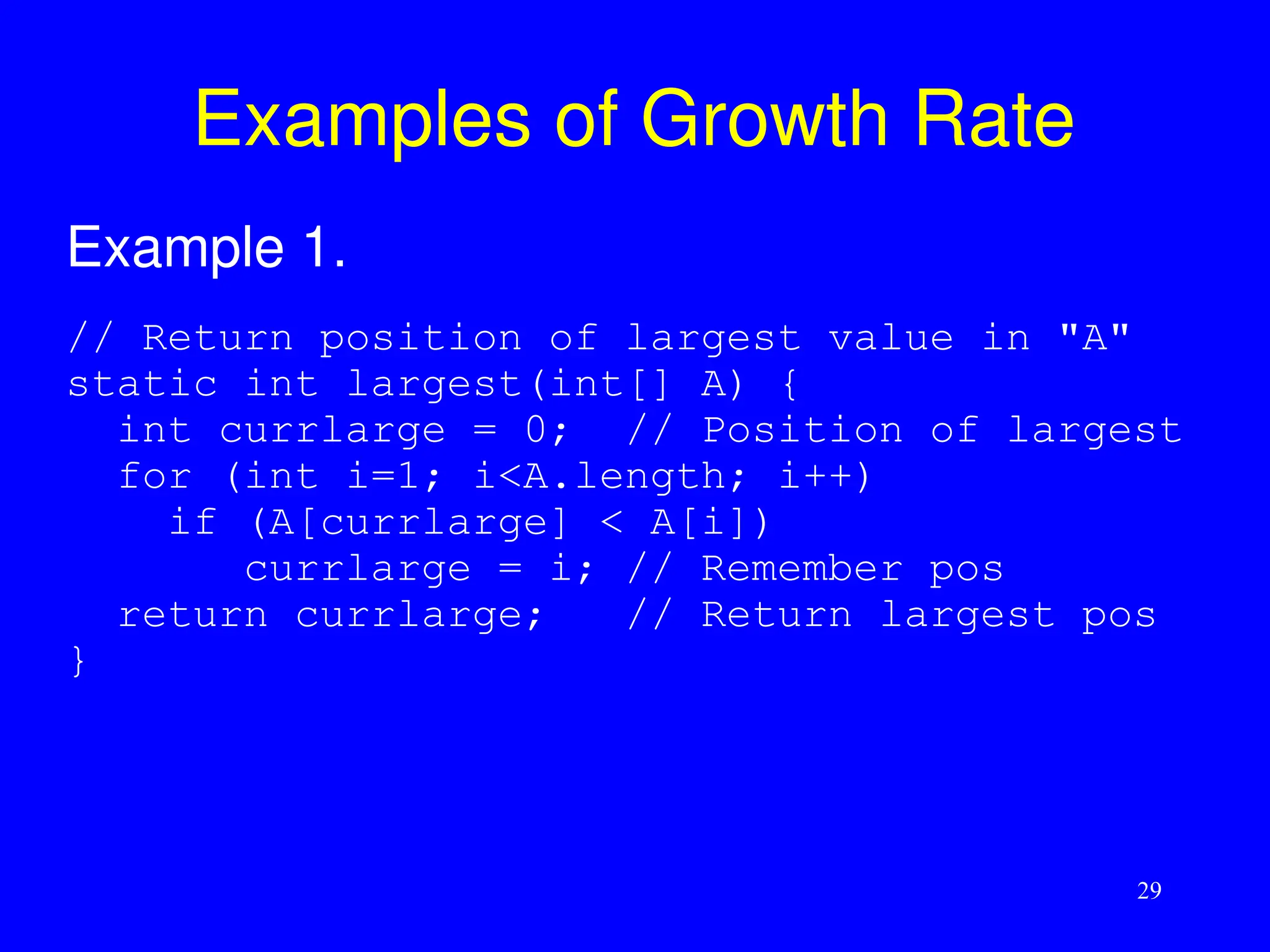 Examples of Growth Rate

Example 1.

// Return position of largest value in "A"
static int largest(int[] A) {
  int currlarge = 0;  // Position of largest
  for (int i=1; i<A.length; i++)
    if (A[currlarge] < A[i])
       currlarge = i; // Remember pos
  return currlarge;   // Return largest pos
}

29